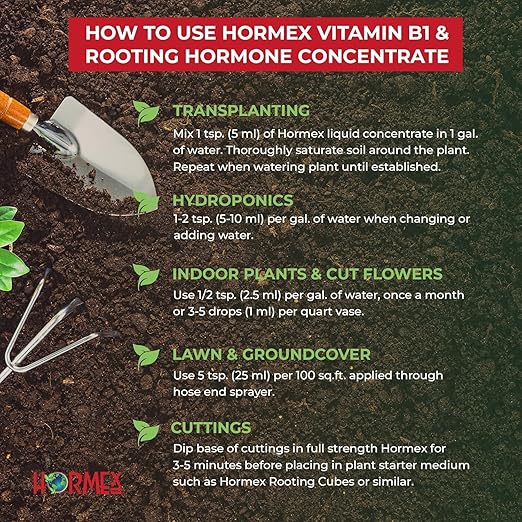 HOW TO USE HORMEX VITAMIN B1 & ROOTING HORMONE CONCENTRATE

TRANSPLANTING
Mix 1 tsp. (5 ml) of Hormex liquid concentrate in 1 gal. of water. Thoroughly saturate soil around the plant. Repeat when watering plant until established.

HYDROPONICS
1-2 tsp. (5-10 ml) per gal. of water when changing or adding water.

INDOOR PLANTS & CUT FLOWERS
Use 1/2 tsp. (2.5 ml) per gal. of water, once a month or 3-5 drops (1 ml) per quart vase.

LAWN & GROUNDCOVER
Use 5 tsp. (25 ml) per 100 sq.ft. applied through hose end sprayer.

CUTTINGS
Dip base of cuttings in full strength Hormex for 3-5 minutes before placing in plant starter medium such as Hormex Rooting Cubes or similar.

HORMEX